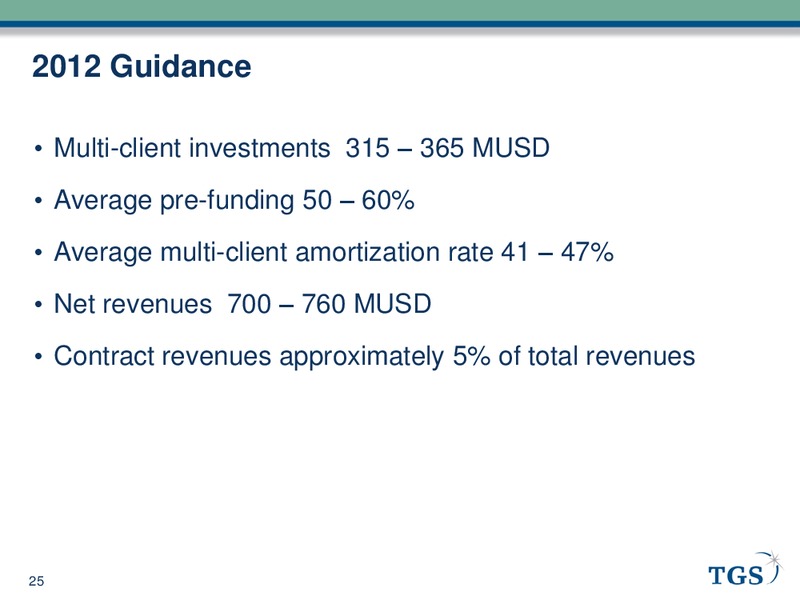 2012 Guidance

• Multi-client investments 315 – 365 MUSD

• Average pre-funding 50 – 60%

• Average multi-client amortization rate 41 – 47%

• Net revenues 700 – 760 MUSD

• Contract revenues approximately 5% of total revenues

25

TGS